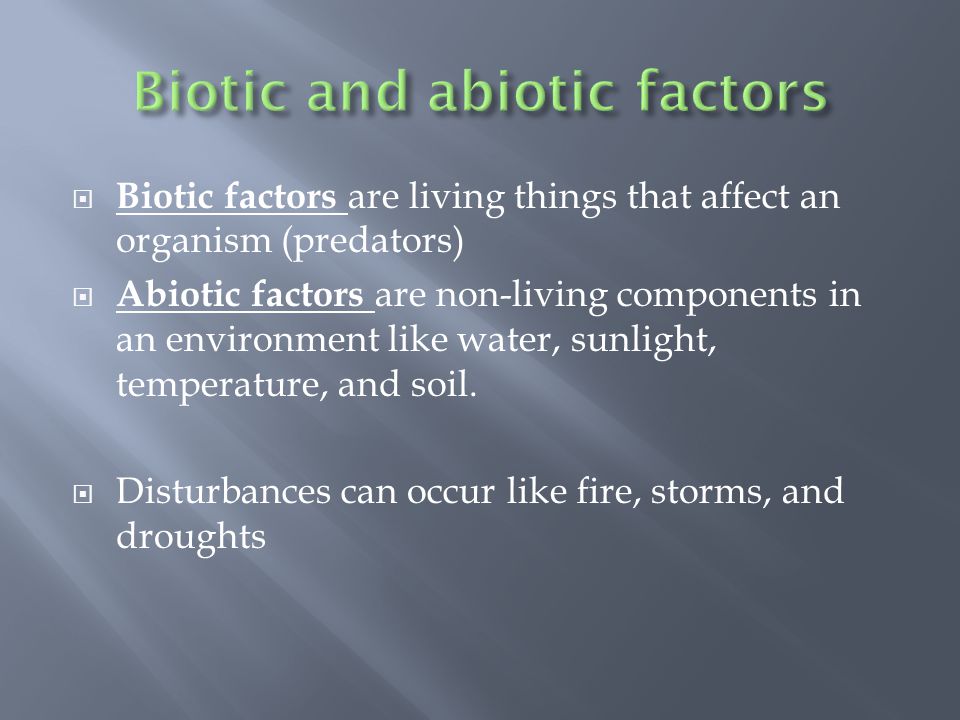 Biotic and abiotic factors

Biotic factors are living things that affect an organism (predators)

Abiotic factors are non-living components in an environment like water, sunlight, temperature, and soil.

Disturbances can occur like fire, storms, and droughts